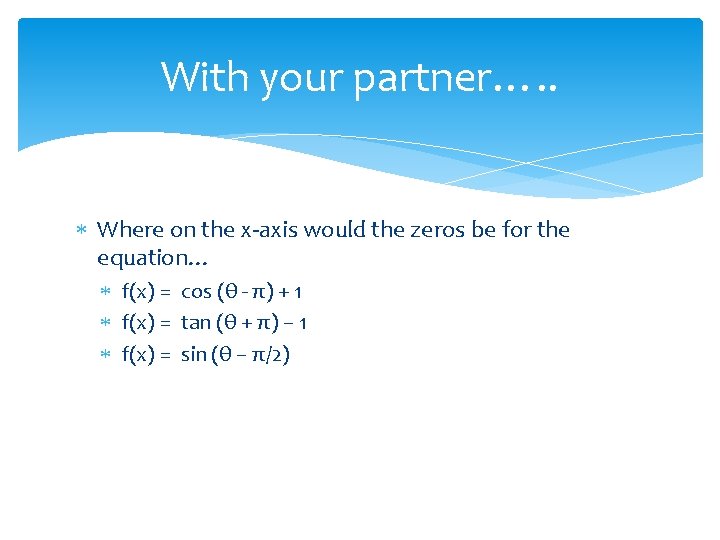 With your partner…..

* Where on the x-axis would the zeros be for the equation…
  * $f(x) = \cos(\theta - \pi) + 1$
  * $f(x) = \tan(\theta + \pi) - 1$
  * $f(x) = \sin(\theta - \pi/2)$